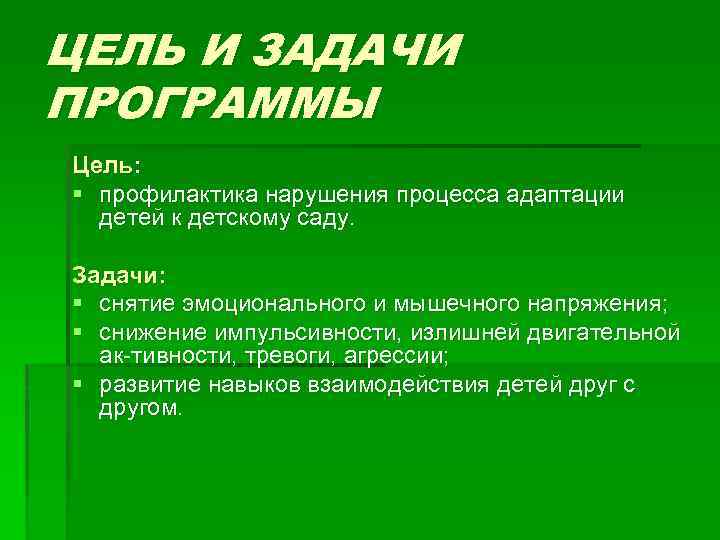 ЦЕЛЬ И ЗАДАЧИ ПРОГРАММЫ

Цель:
▪ профилактика нарушения процесса адаптации детей к детскому саду.

Задачи:
▪ снятие эмоционального и мышечного напряжения;
▪ снижение импульсивности, излишней двигательной ак-тивности, тревоги, агрессии;
▪ развитие навыков взаимодействия детей друг с другом.